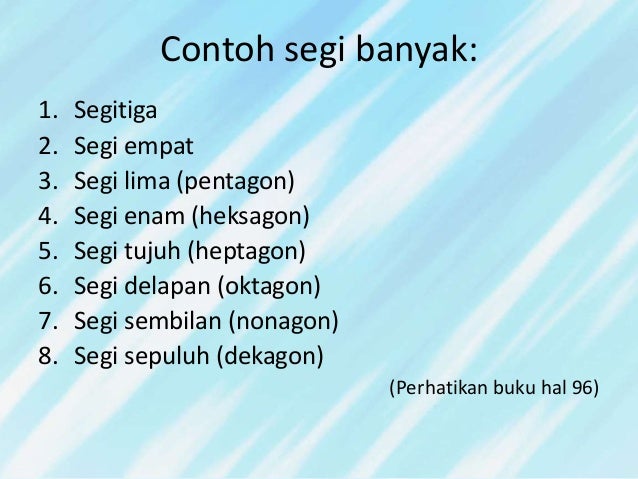 Contoh segi banyak:

1. Segitiga
2. Segi empat
3. Segi lima (pentagon)
4. Segi enam (heksagon)
5. Segi tujuh (heptagon)
6. Segi delapan (oktagon)
7. Segi sembilan (nonagon)
8. Segi sepuluh (dekagon)

(Perhatikan buku hal 96)